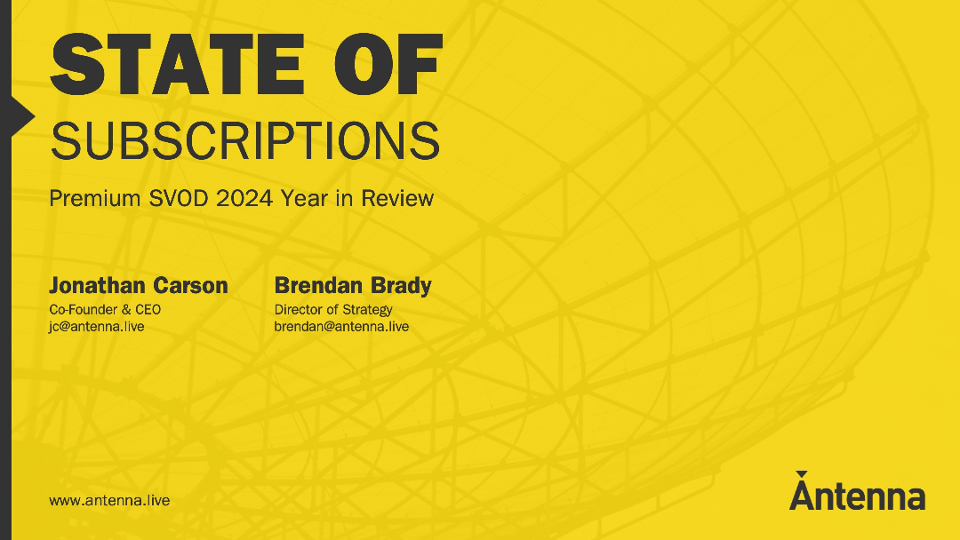 STATE OF SUBSCRIPTIONS

Premium SVOD 2024 Year in Review

Jonathan Carson
Co-Founder & CEO
jc@antenna.live

Brendan Brady
Director of Strategy
brendan@antenna.live

www.antenna.live

Antenna